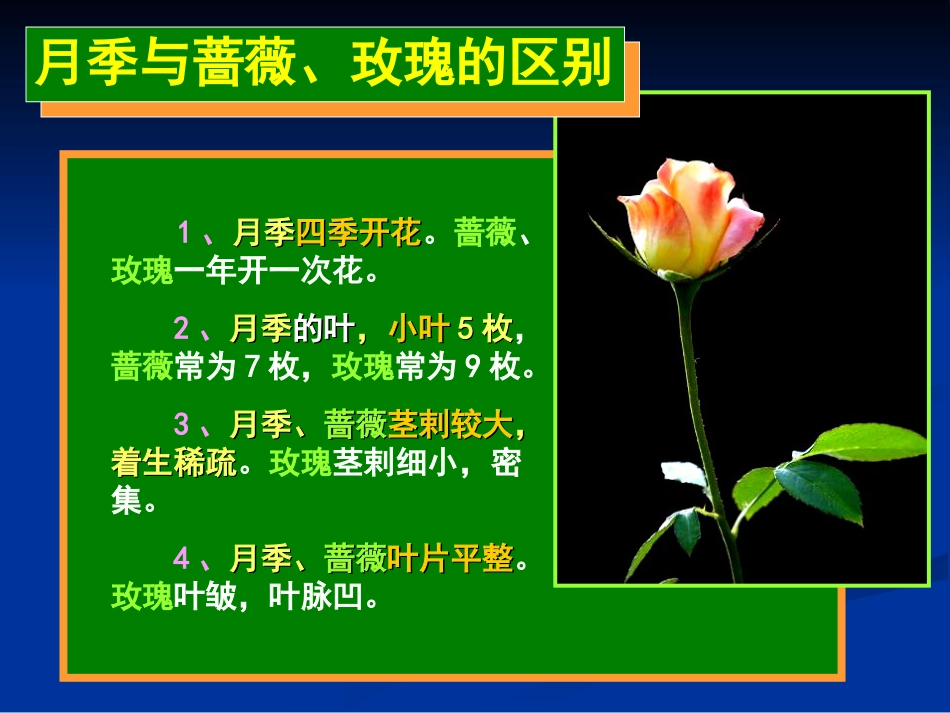 月季与蔷薇、玫瑰的区别

1、月季四季开花。蔷薇、玫瑰一年开一次花。

2、月季的叶，小叶5枚，蔷薇常为7枚，玫瑰常为9枚。

3、月季、蔷薇茎刺较大，着生稀疏。玫瑰茎刺细小，密集。

4、月季、蔷薇叶片平整。玫瑰叶皱，叶脉凹。